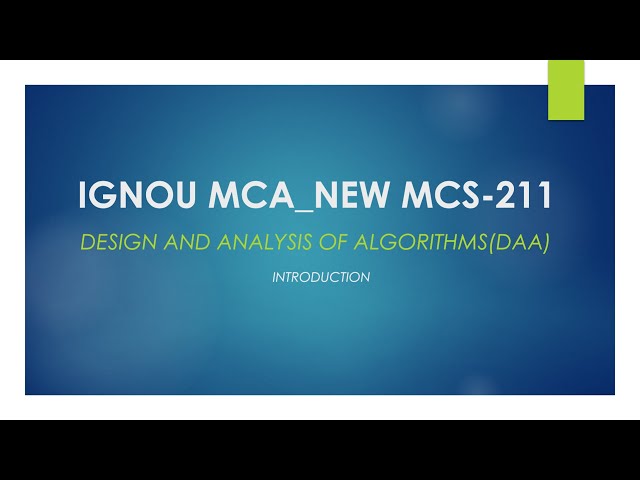 IGNOU MCA_NEW MCS-211

DESIGN AND ANALYSIS OF ALGORITHMS(DAA)

INTRODUCTION